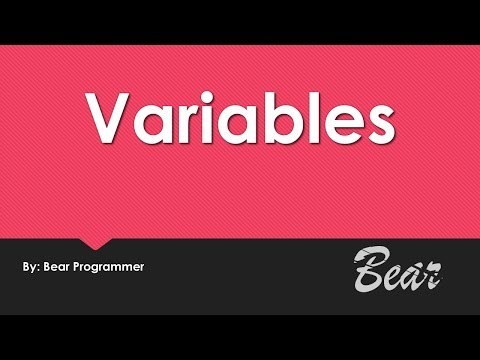 Variables

By: Bear Programmer

Bear